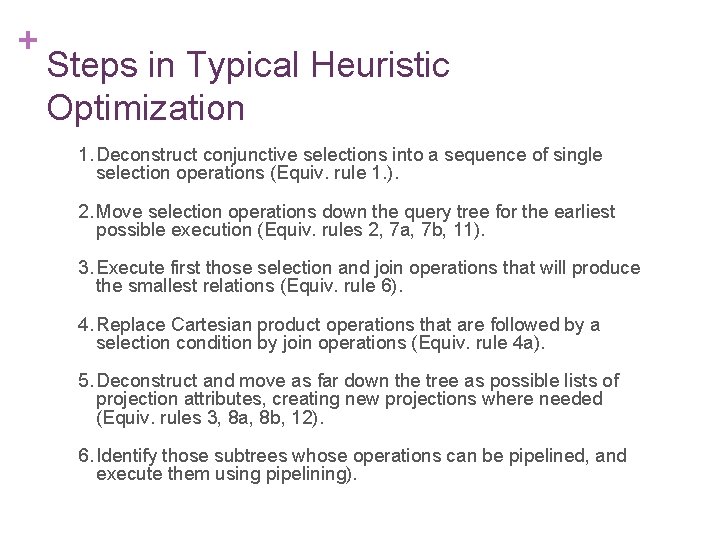 +
Steps in Typical Heuristic Optimization

1. Deconstruct conjunctive selections into a sequence of single selection operations (Equiv. rule 1.).

2. Move selection operations down the query tree for the earliest possible execution (Equiv. rules 2, 7a, 7b, 11).

3. Execute first those selection and join operations that will produce the smallest relations (Equiv. rule 6).

4. Replace Cartesian product operations that are followed by a selection condition by join operations (Equiv. rule 4a).

5. Deconstruct and move as far down the tree as possible lists of projection attributes, creating new projections where needed (Equiv. rules 3, 8a, 8b, 12).

6. Identify those subtrees whose operations can be pipelined, and execute them using pipelining).